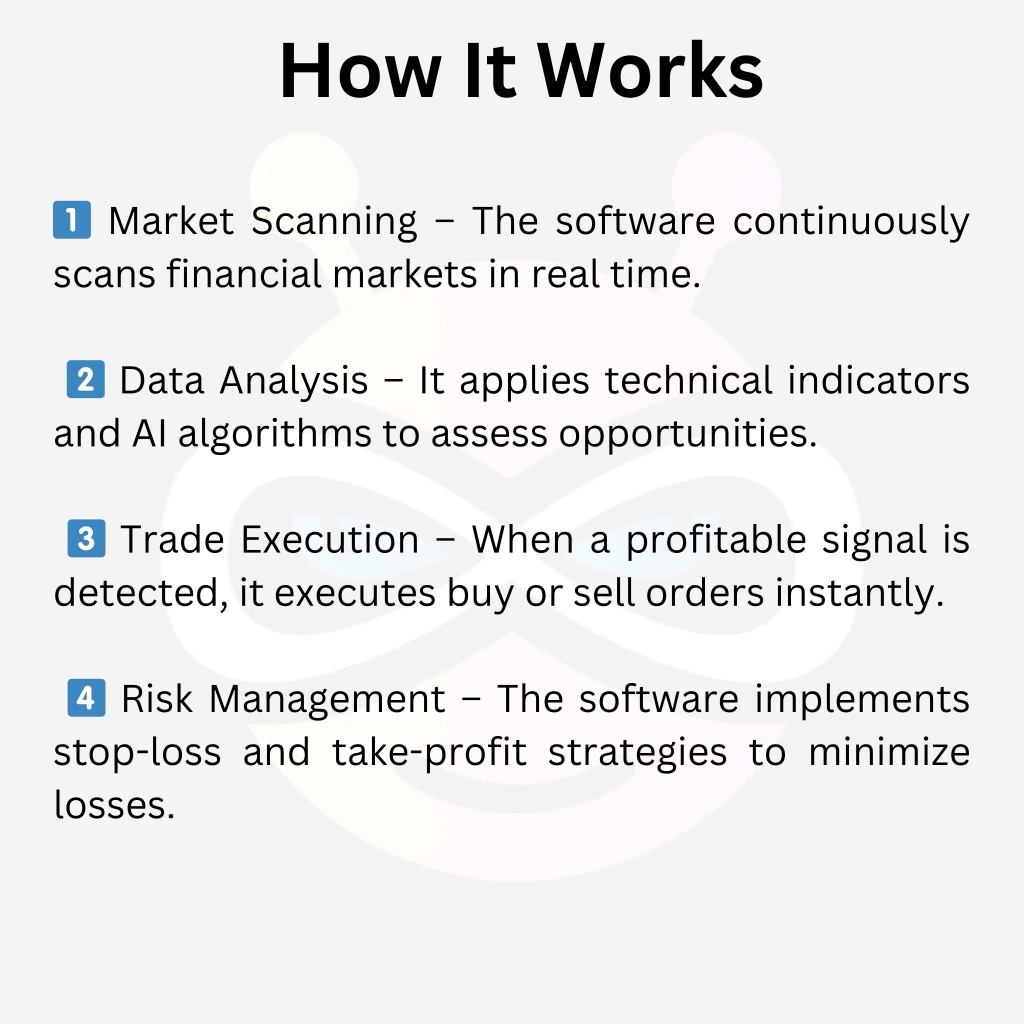 How It Works

1 Market Scanning – The software continuously scans financial markets in real time.

2 Data Analysis – It applies technical indicators and AI algorithms to assess opportunities.

3 Trade Execution – When a profitable signal is detected, it executes buy or sell orders instantly.

4 Risk Management – The software implements stop-loss and take-profit strategies to minimize losses.